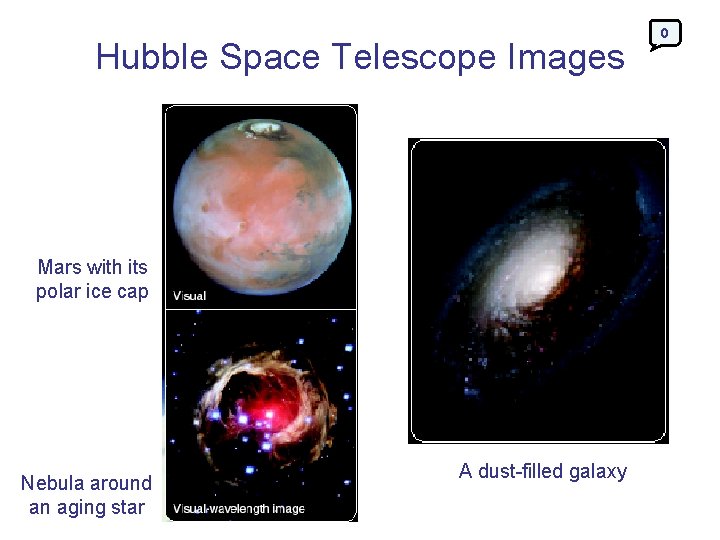 Hubble Space Telescope Images

0

Mars with its polar ice cap

Visual

Nebula around an aging star

Visual-wavelength image

A dust-filled galaxy